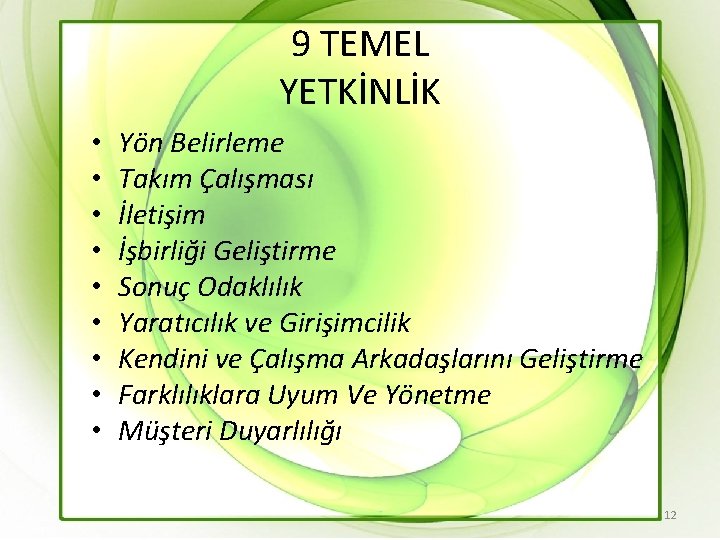 9 TEMEL
YETKİNLİK

• Yön Belirleme
• Takım Çalışması
• İletişim
• İşbirliği Geliştirme
• Sonuç Odaklılık
• Yaratıcılık ve Girişimcilik
• Kendini ve Çalışma Arkadaşlarını Geliştirme
• Farklılıklara Uyum Ve Yönetme
• Müşteri Duyarlılığı

12